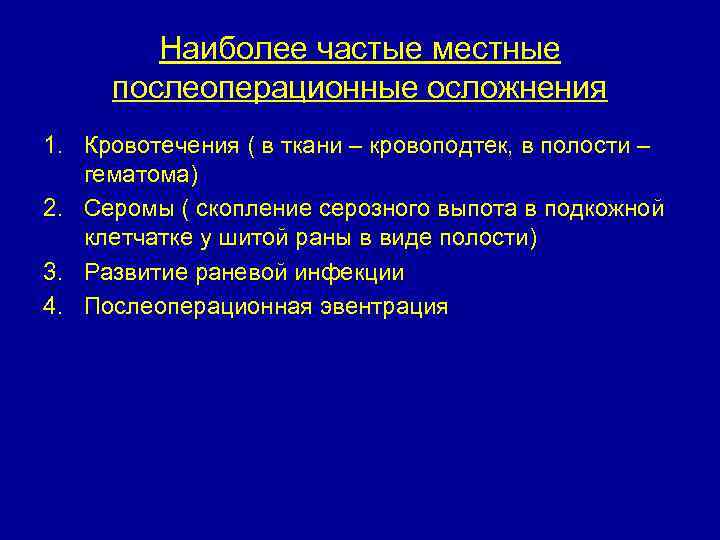 Наиболее частые местные послеоперационные осложнения

1. Кровотечения ( в ткани – кровоподтек, в полости – гематома)
2. Серомы ( скопление серозного выпота в подкожной клетчатке у шитой раны в виде полости)
3. Развитие раневой инфекции
4. Послеоперационная эвентрация